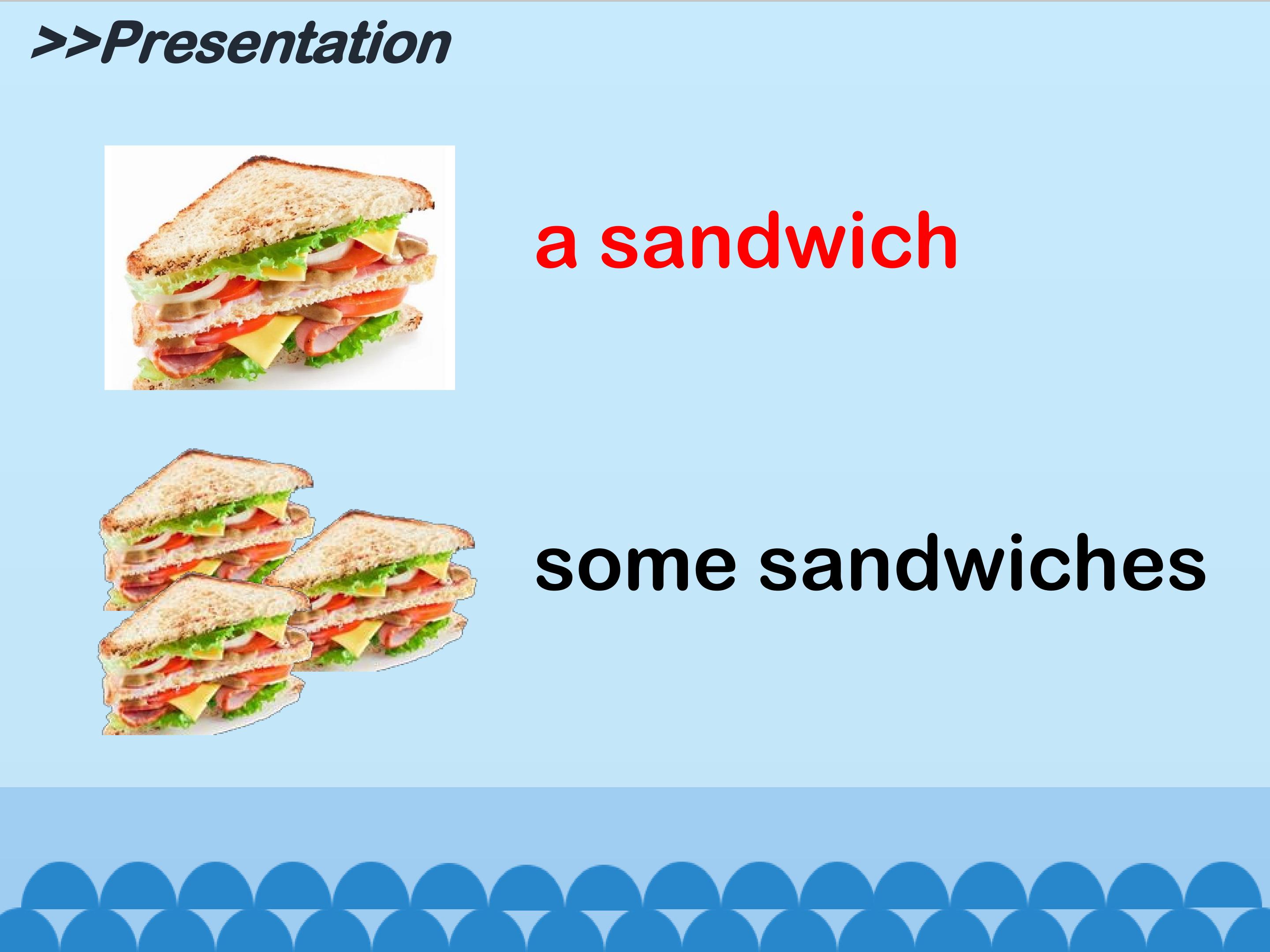 >>Presentation

a sandwich

some sandwiches